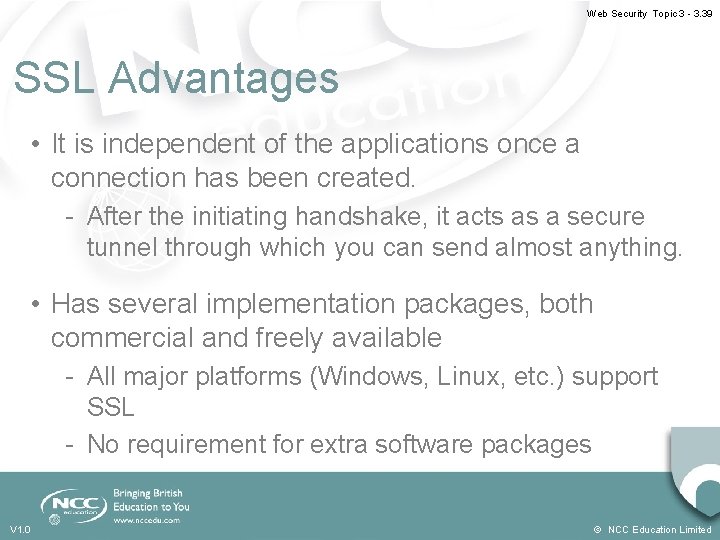 Web Security Topic 3 - 3.39

SSL Advantages

• It is independent of the applications once a connection has been created.
- After the initiating handshake, it acts as a secure tunnel through which you can send almost anything.

• Has several implementation packages, both commercial and freely available
- All major platforms (Windows, Linux, etc.) support SSL
- No requirement for extra software packages

NCC education

Bringing British Education to You
www.nccedu.com

V1.0

© NCC Education Limited